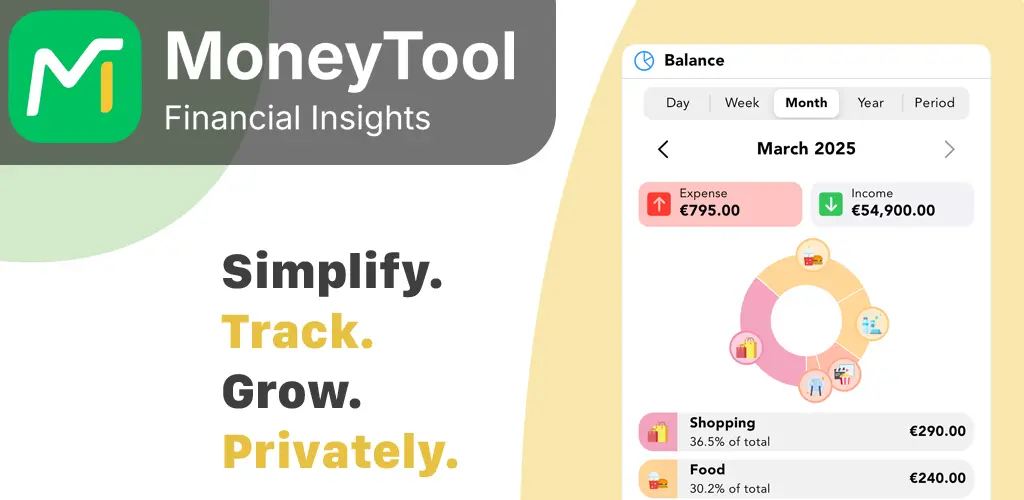 MoneyTool
Financial Insights

Simplify.
Track.
Grow.
Privately.

Balance

Day | Week | Month | Year | Period

March 2025

Expense
€795.00

Income
€54,900.00

Shopping
36.5% of total
€290.00

Food
30.2% of total
€240.00